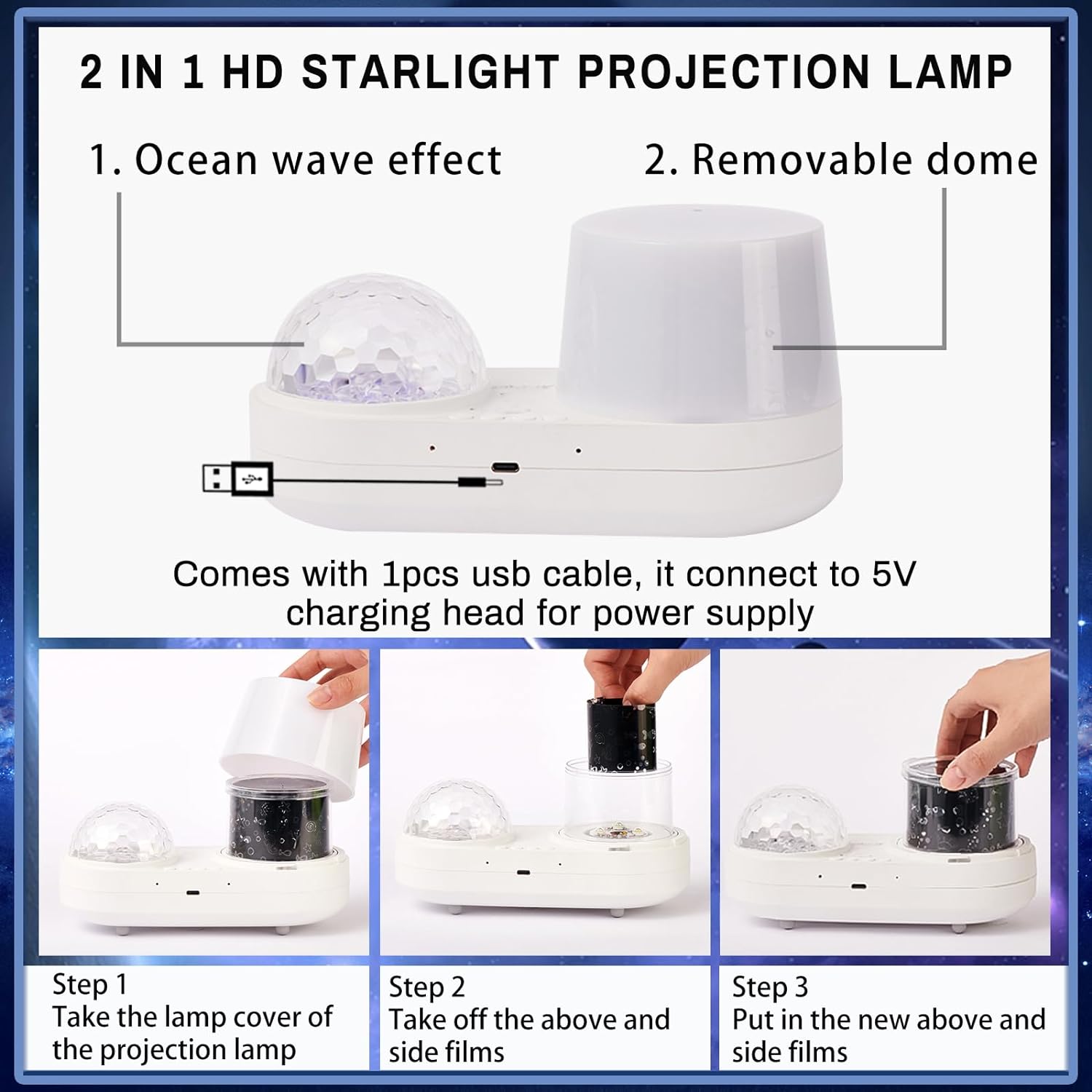 2 IN 1 HD STARLIGHT PROJECTION LAMP

1. Ocean wave effect

2. Removable dome

Comes with 1pcs usb cable, it connect to 5V charging head for power supply

Step 1
Take the lamp cover of the projection lamp

Step 2
Take off the above and side films

Step 3
Put in the new above and side films